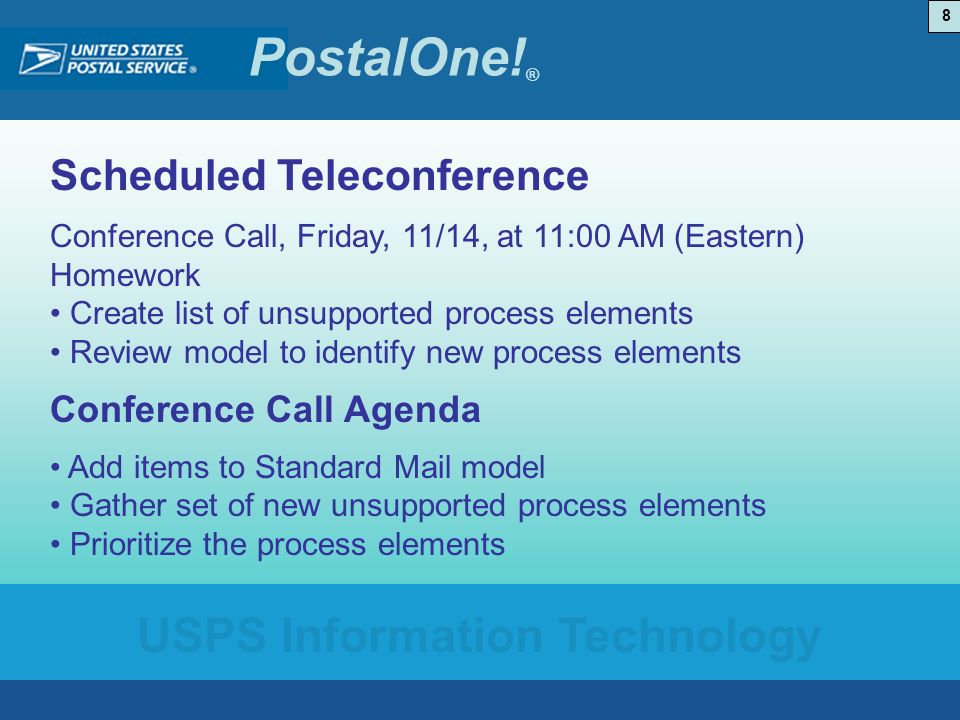 8

UNITED STATES POSTAL SERVICE®

PostalOne!®

Scheduled Teleconference

Conference Call, Friday, 11/14, at 11:00 AM (Eastern)
Homework
• Create list of unsupported process elements
• Review model to identify new process elements

Conference Call Agenda

• Add items to Standard Mail model
• Gather set of new unsupported process elements
• Prioritize the process elements

USPS Information Technology